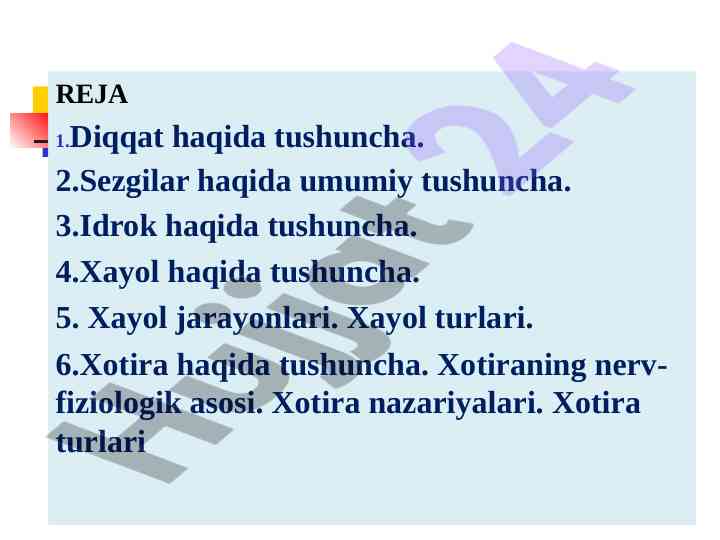 REJA

1.Diqqat haqida tushuncha.

2.Sezgilar haqida umumiy tushuncha.

3.Idrok haqida tushuncha.

4.Xayol haqida tushuncha.

5. Xayol jarayonlari. Xayol turlari.

6.Xotira haqida tushuncha. Xotiraning nerv-fiziologik asosi. Xotira nazariyalari. Xotira turlari

Hujjat24